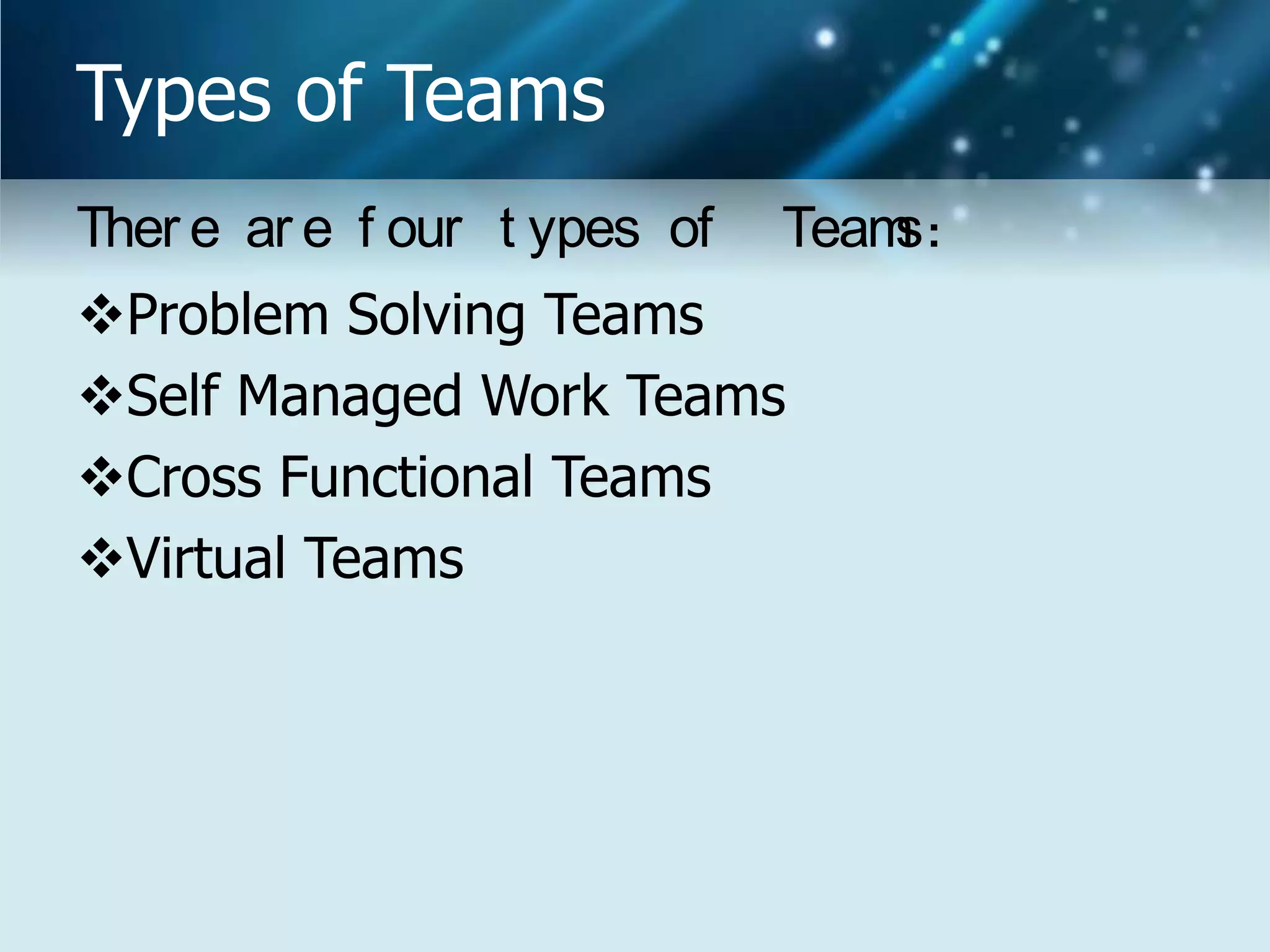 Types of Teams

There are four types of Teams:

❖Problem Solving Teams

❖Self Managed Work Teams

❖Cross Functional Teams

❖Virtual Teams